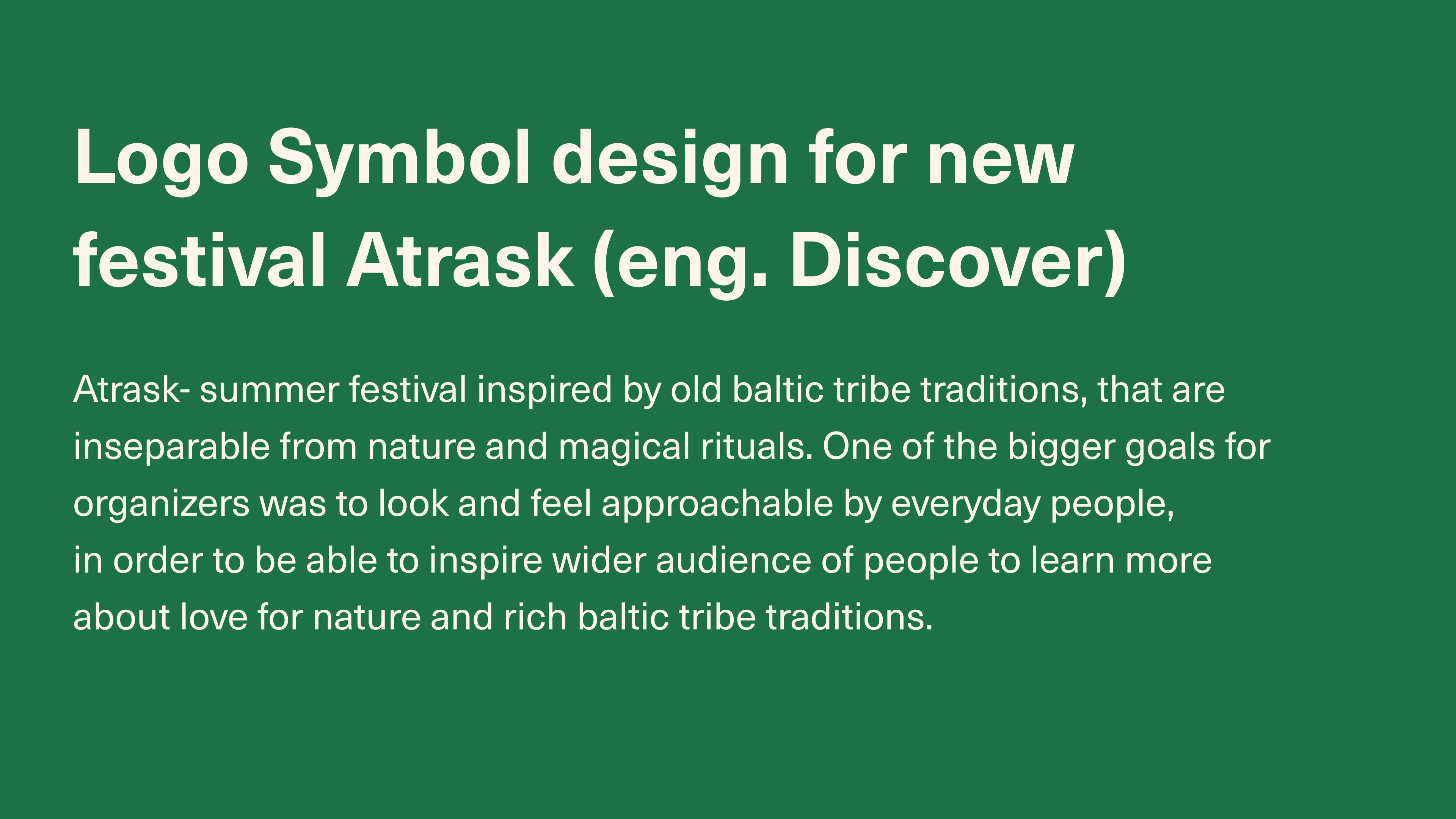 Logo Symbol design for new festival Atrask (eng. Discover)

Atrask- summer festival inspired by old baltic tribe traditions, that are inseparable from nature and magical rituals. One of the bigger goals for organizers was to look and feel approachable by everyday people, in order to be able to inspire wider audience of people to learn more about love for nature and rich baltic tribe traditions.